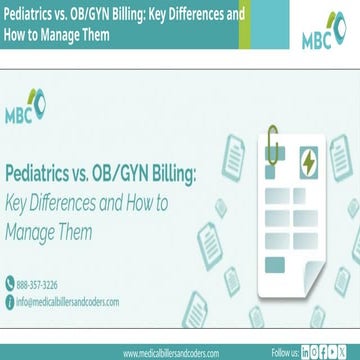 Pediatrics vs. OB/GYN Billing: Key Differences and How to Manage Them

MBC

MBC

Pediatrics vs. OB/GYN Billing:
Key Differences and How to Manage Them

888-357-3226
info@medicalbillersandcoders.com

www.medicalbillersandcoders.com

Follow us: